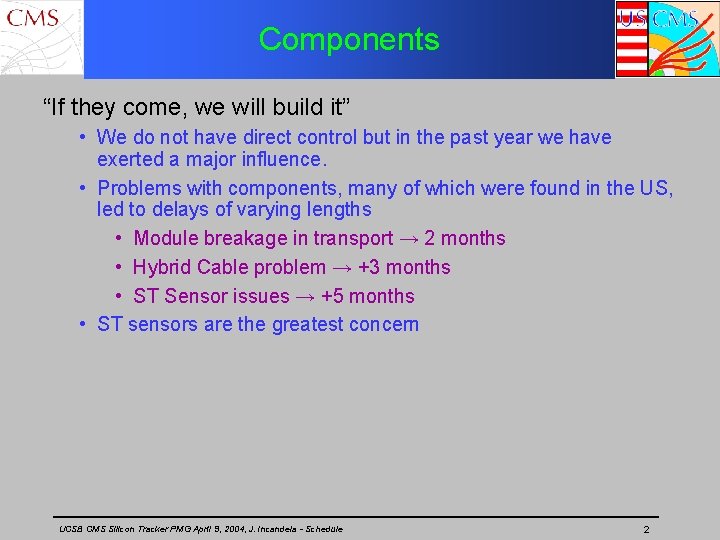 CMS

Components

US CMS

“If they come, we will build it”

• We do not have direct control but in the past year we have exerted a major influence.

• Problems with components, many of which were found in the US, led to delays of varying lengths

• Module breakage in transport → 2 months

• Hybrid Cable problem → +3 months

• ST Sensor issues → +5 months

• ST sensors are the greatest concern

UCSB CMS Silicon Tracker PMG April 9, 2004, J. Incandela - Schedule

2